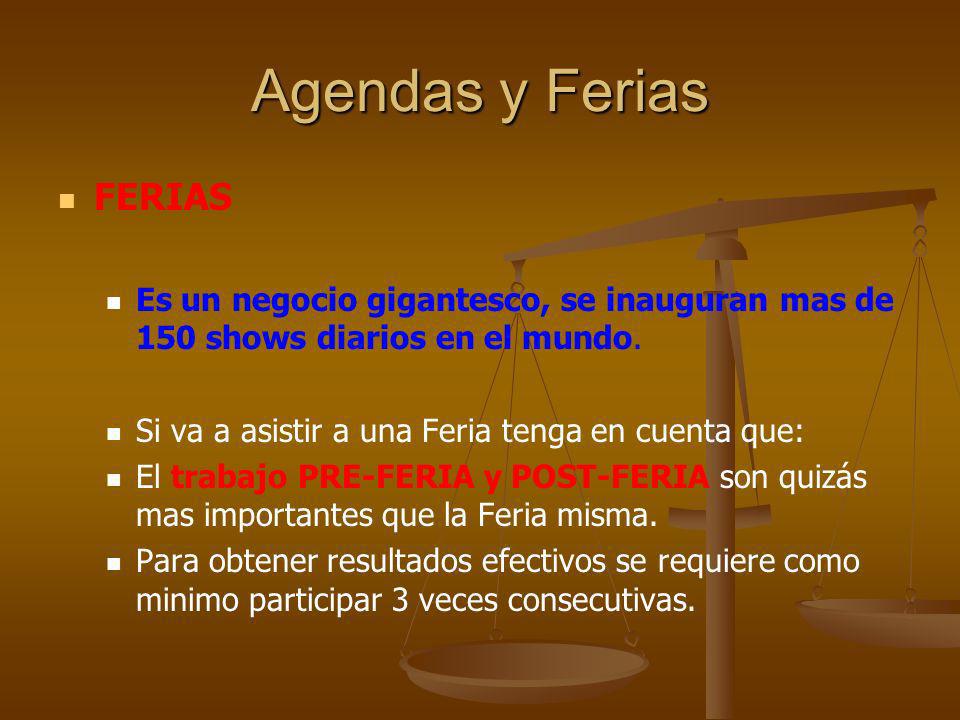 Agendas y Ferias

FERIAS

Es un negocio gigantesco, se inauguran mas de 150 shows diarios en el mundo.

Si va a asistir a una Feria tenga en cuenta que:

El trabajo PRE-FERIA y POST-FERIA son quizás mas importantes que la Feria misma.

Para obtener resultados efectivos se requiere como minimo participar 3 veces consecutivas.